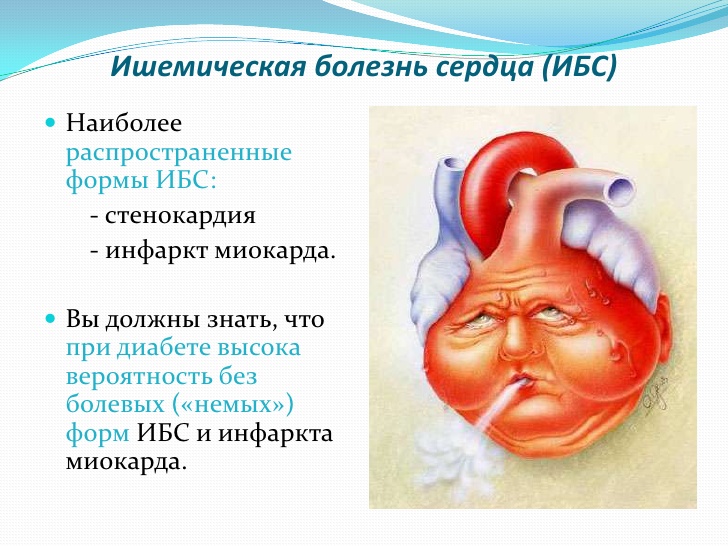 Ишемическая болезнь сердца (ИБС)

Наиболее распространенные формы ИБС:
- стенокардия
- инфаркт миокарда.

Вы должны знать, что при диабете высока вероятность без болевых («немых») форм ИБС и инфаркта миокарда.